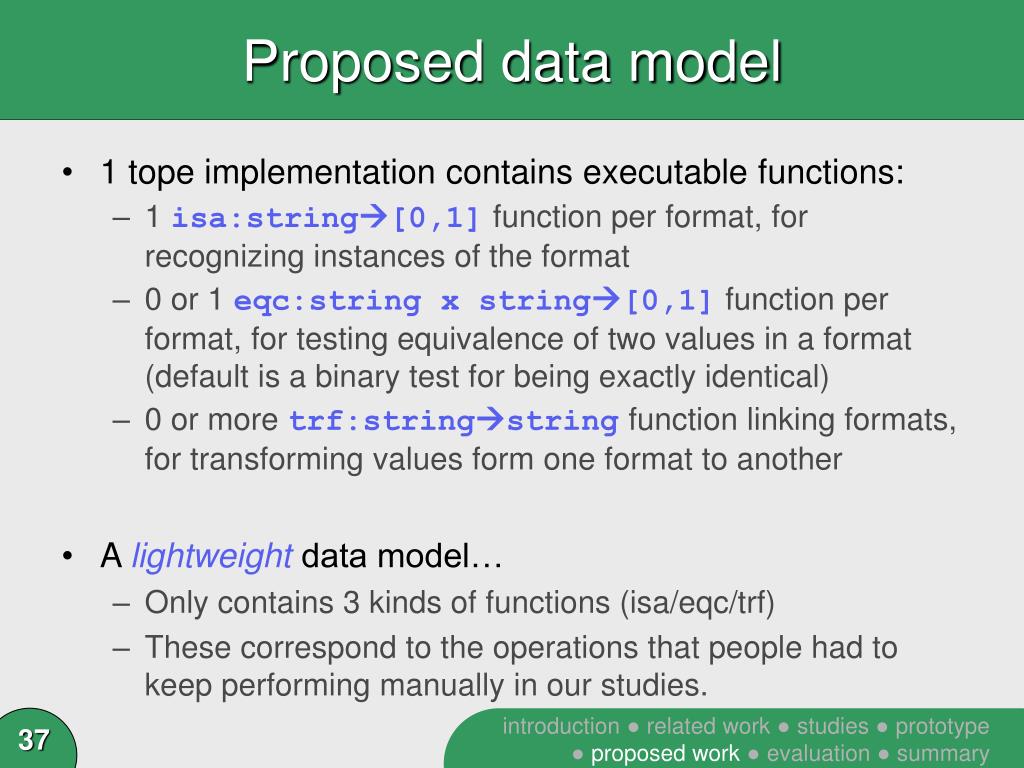 Proposed data model

• 1 tope implementation contains executable functions:
 – 1 isa:string→[0,1] function per format, for recognizing instances of the format
 – 0 or 1 eqc:string x string→[0,1] function per format, for testing equivalence of two values in a format (default is a binary test for being exactly identical)
 – 0 or more trf:string→string function linking formats, for transforming values form one format to another

• A lightweight data model…
 – Only contains 3 kinds of functions (isa/eqc/trf)
 – These correspond to the operations that people had to keep performing manually in our studies.

37

introduction ● related work ● studies ● prototype ● proposed work ● evaluation ● summary